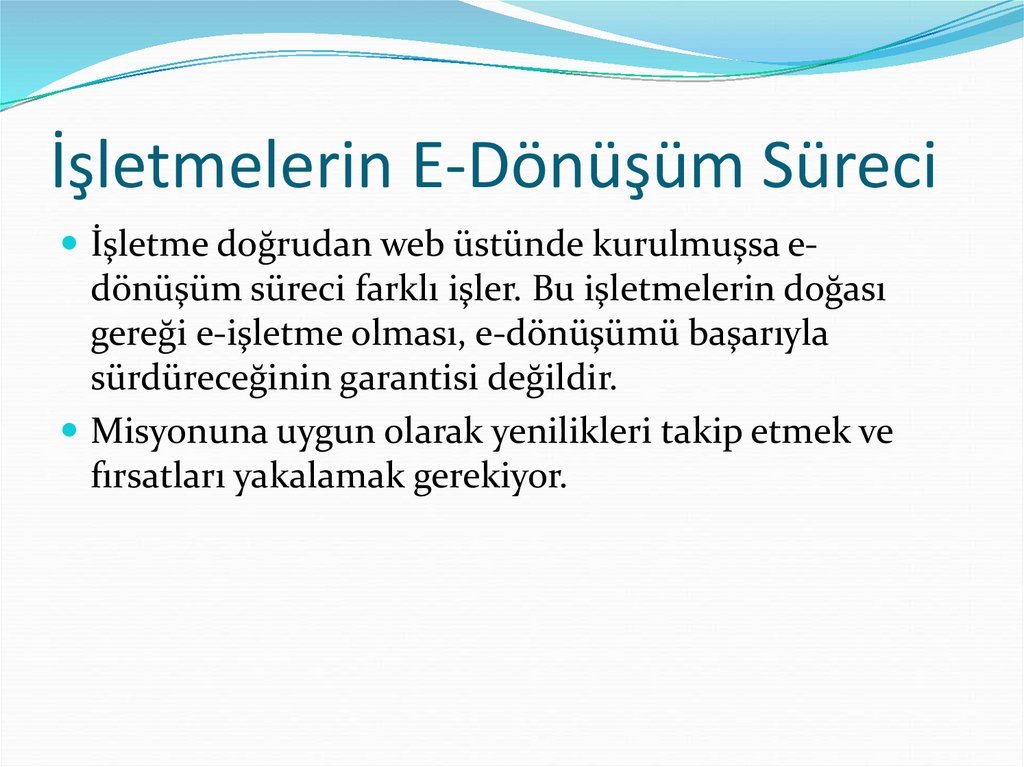 İşletmelerin E-Dönüşüm Süreci

İşletme doğrudan web üstünde kurulmuşsa e-dönüşüm süreci farklı işler. Bu işletmelerin doğası gereği e-işletme olması, e-dönüşümü başarıyla sürdüreceğinin garantisi değildir.

Misyonuna uygun olarak yenilikleri takip etmek ve fırsatları yakalamak gerekiyor.